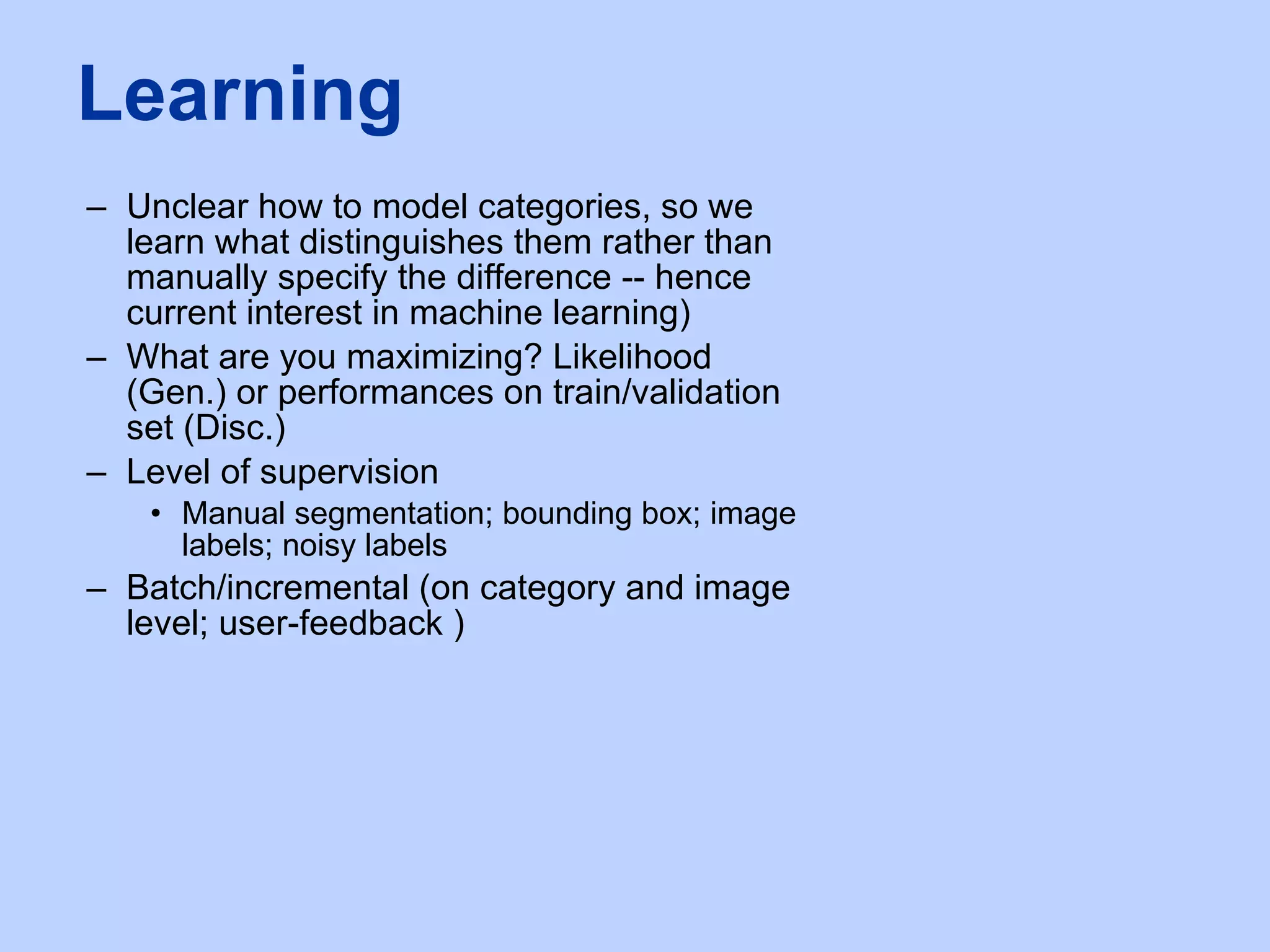 Learning

– Unclear how to model categories, so we learn what distinguishes them rather than manually specify the difference -- hence current interest in machine learning)

– What are you maximizing? Likelihood (Gen.) or performances on train/validation set (Disc.)

– Level of supervision

• Manual segmentation; bounding box; image labels; noisy labels

– Batch/incremental (on category and image level; user-feedback )